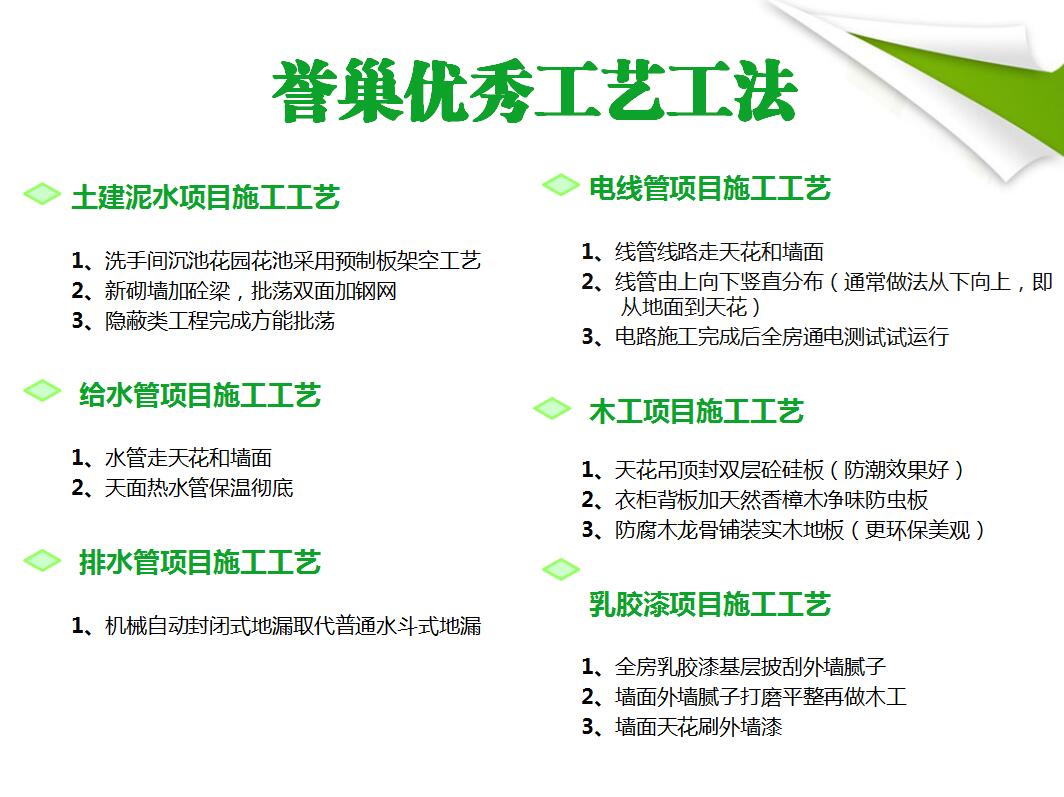 誉巢优秀工艺工法

土建泥水项目施工工艺

1、洗手间沉池花园花池采用预制板架空工艺
2、新砌墙加砼梁，批荡双面加钢网
3、隐蔽类工程完成方能批荡

给水管项目施工工艺

1、水管走天花和墙面
2、天面热水管保温彻底

排水管项目施工工艺

1、机械自动封闭式地漏取代普通水斗式地漏

电线管项目施工工艺

1、线管线路走天花和墙面
2、线管由上向下竖直分布（通常做法从下向上，即从地面到天花）
3、电路施工完成后全房通电测试试运行

木工项目施工工艺

1、天花吊顶封双层砼硅板（防潮效果好）
2、衣柜背板加天然香樟木净味防虫板
3、防腐木龙骨铺装实木地板（更环保美观）

乳胶漆项目施工工艺

1、全房乳胶漆基层披刮外墙腻子
2、墙面外墙腻子打磨平整再做木工
3、墙面天花刷外墙漆